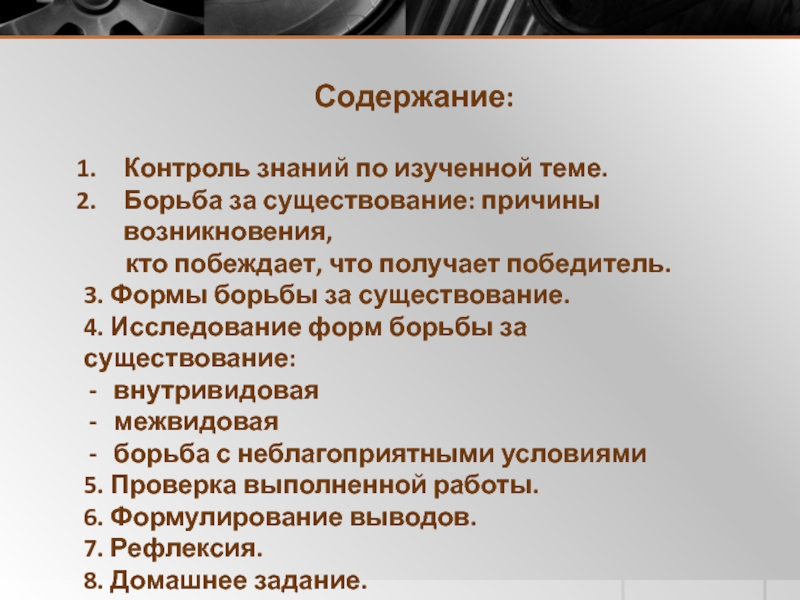 Содержание:

1. Контроль знаний по изученной теме.
2. Борьба за существование: причины возникновения,
кто побеждает, что получает победитель.
3. Формы борьбы за существование.
4. Исследование форм борьбы за существование:
- внутривидовая
- межвидовая
- борьба с неблагоприятными условиями
5. Проверка выполненной работы.
6. Формулирование выводов.
7. Рефлексия.
8. Домашнее задание.